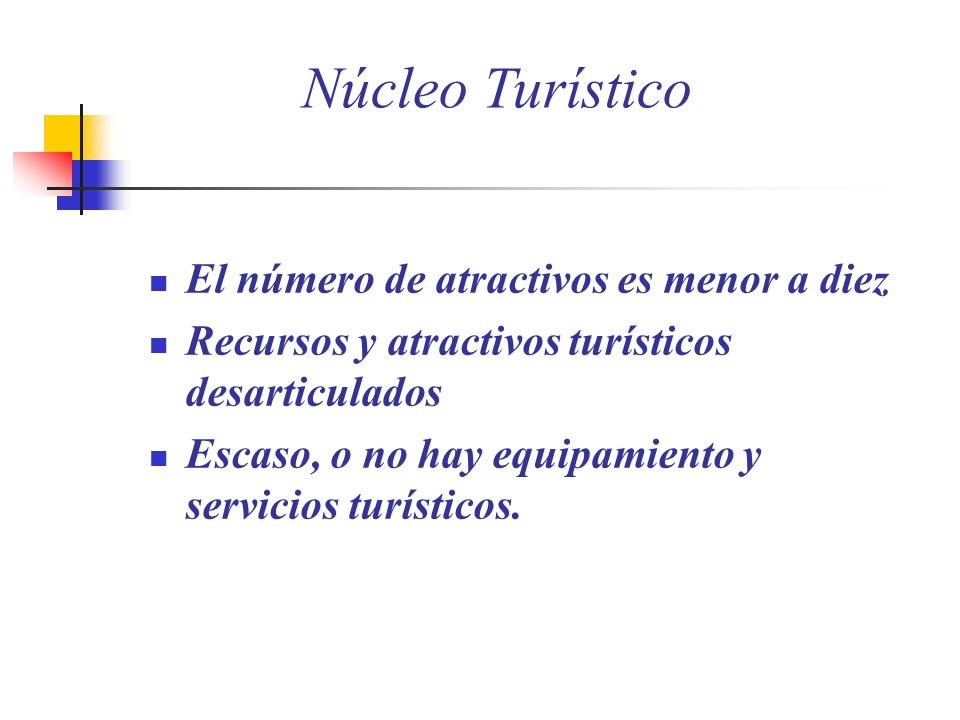 Núcleo Turístico

- El número de atractivos es menor a diez
- Recursos y atractivos turísticos desarticulados
- Escaso, o no hay equipamiento y servicios turísticos.